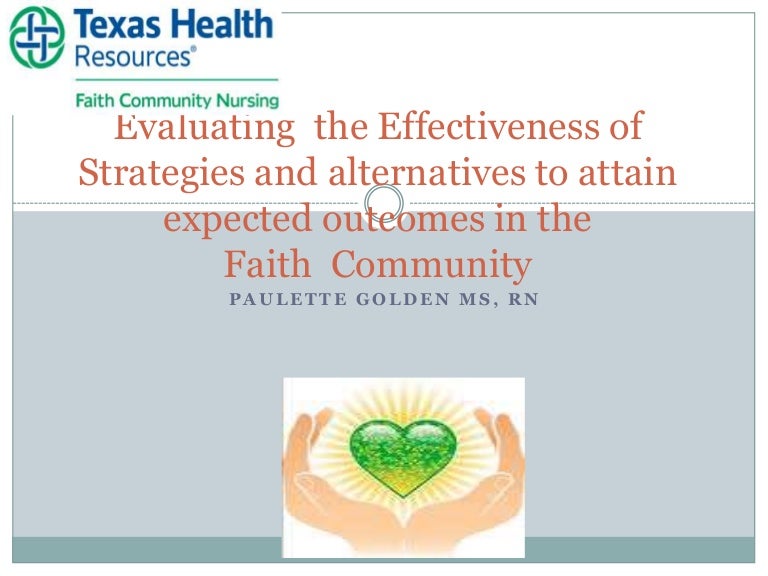 Texas Health Resources®

Faith Community Nursing

Evaluating the Effectiveness of Strategies and alternatives to attain expected outcomes in the Faith Community

PAULETTE GOLDEN MS, RN